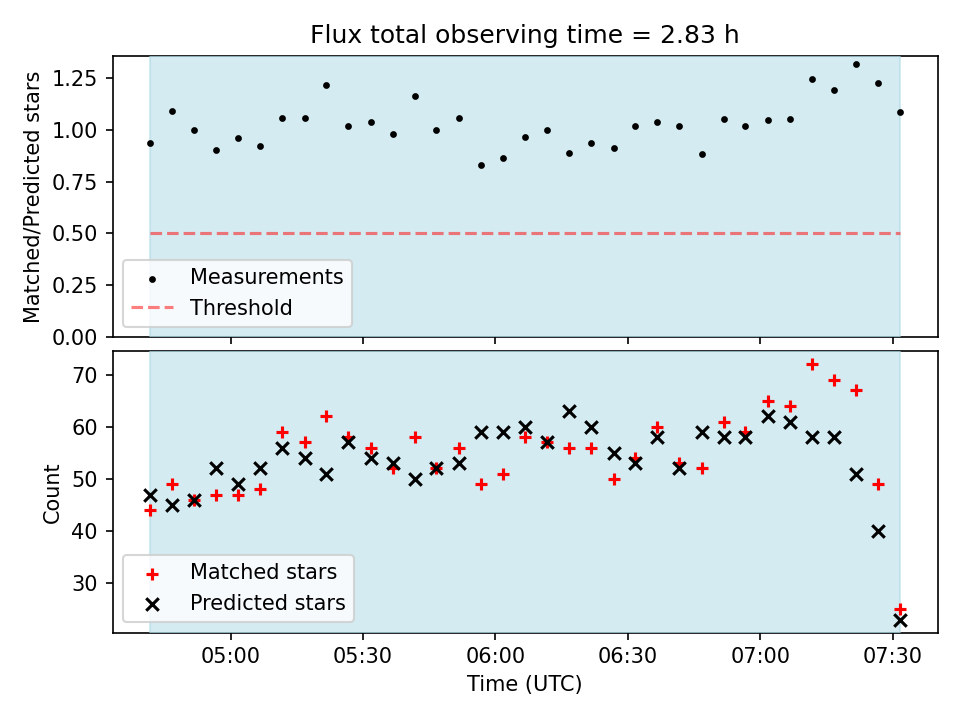 Flux total observing time = 2.83 h

Matched/Predicted stars

1.25
1.00
0.75
0.50
0.25
0.00

Measurements
Threshold

Count

70
60
50
40
30

Matched stars
Predicted stars

05:00
05:30
06:00
06:30
07:00
07:30

Time (UTC)